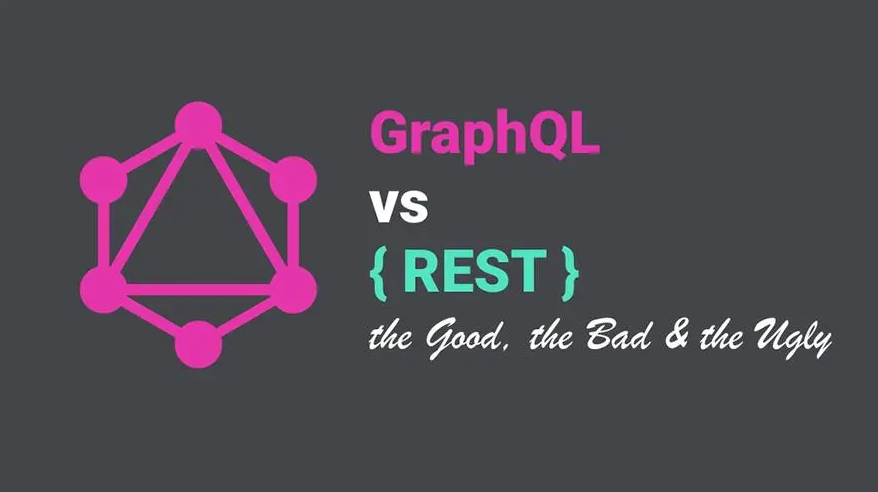 GraphQL
vs
{ REST }
the Good, the Bad & the Ugly